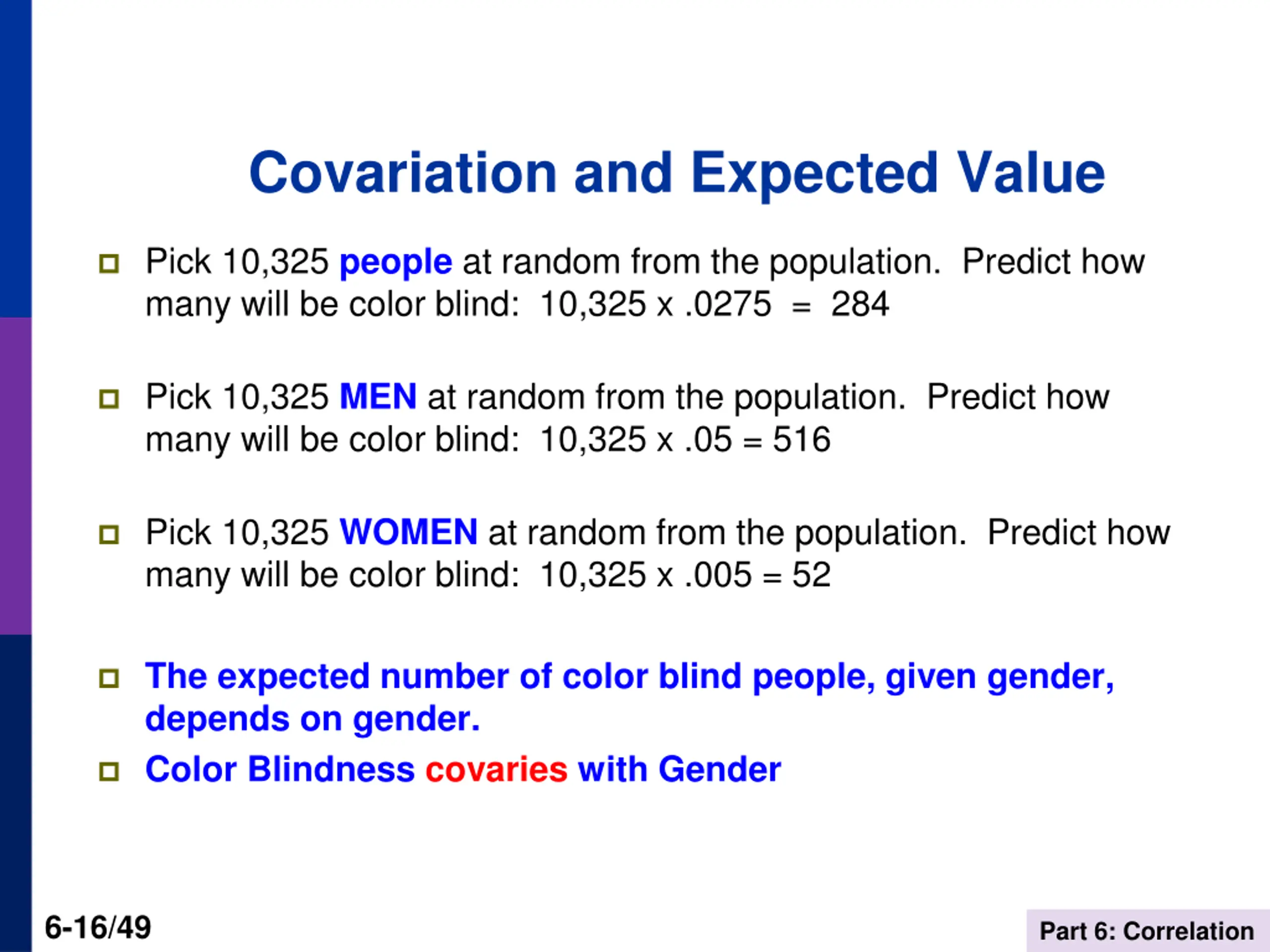 Covariation and Expected Value

Pick 10,325 people at random from the population. Predict how many will be color blind: 10,325 x .0275 = 284

Pick 10,325 MEN at random from the population. Predict how many will be color blind: 10,325 x .05 = 516

Pick 10,325 WOMEN at random from the population. Predict how many will be color blind: 10,325 x .005 = 52

The expected number of color blind people, given gender, depends on gender.

Color Blindness covaries with Gender

6-16/49

Part 6: Correlation